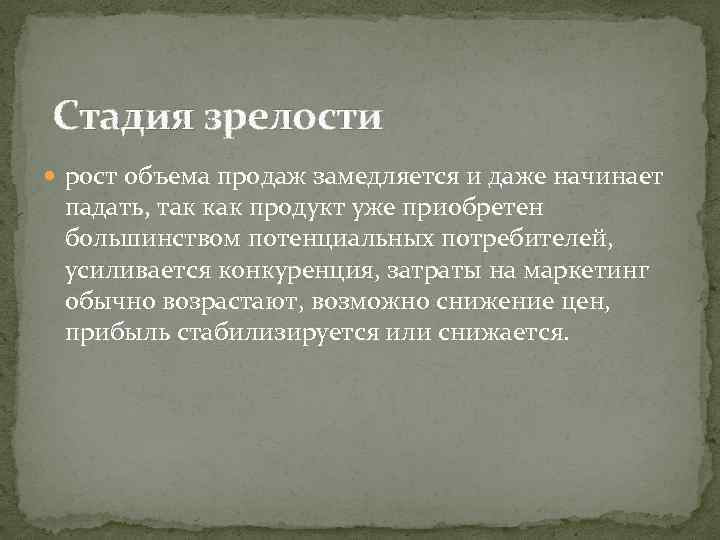 Стадия зрелости

рост объема продаж замедляется и даже начинает падать, так как продукт уже приобретен большинством потенциальных потребителей, усиливается конкуренция, затраты на маркетинг обычно возрастают, возможно снижение цен, прибыль стабилизируется или снижается.